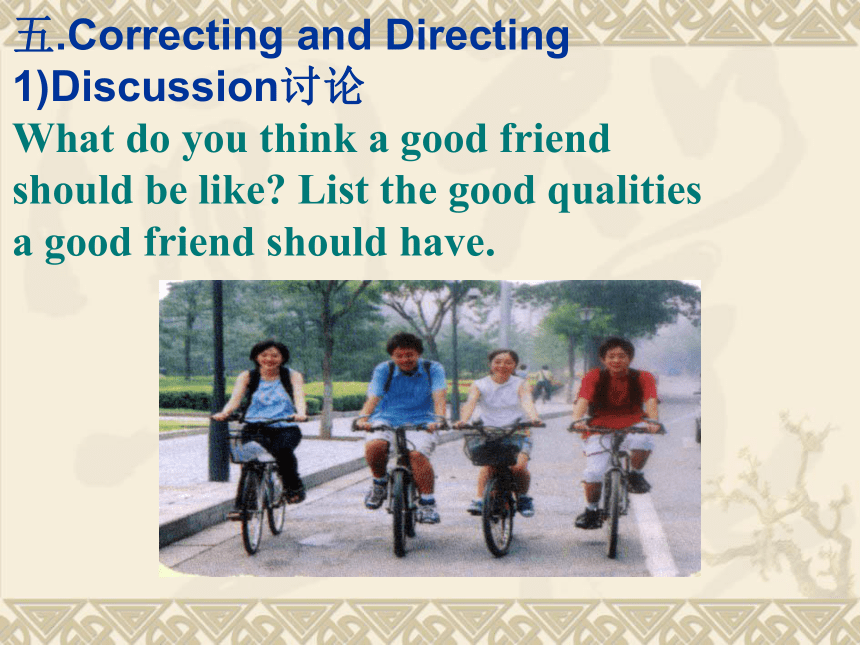 五.Correcting and Directing
1)Discussion讨论
What do you think a good friend should be like? List the good qualities a good friend should have.